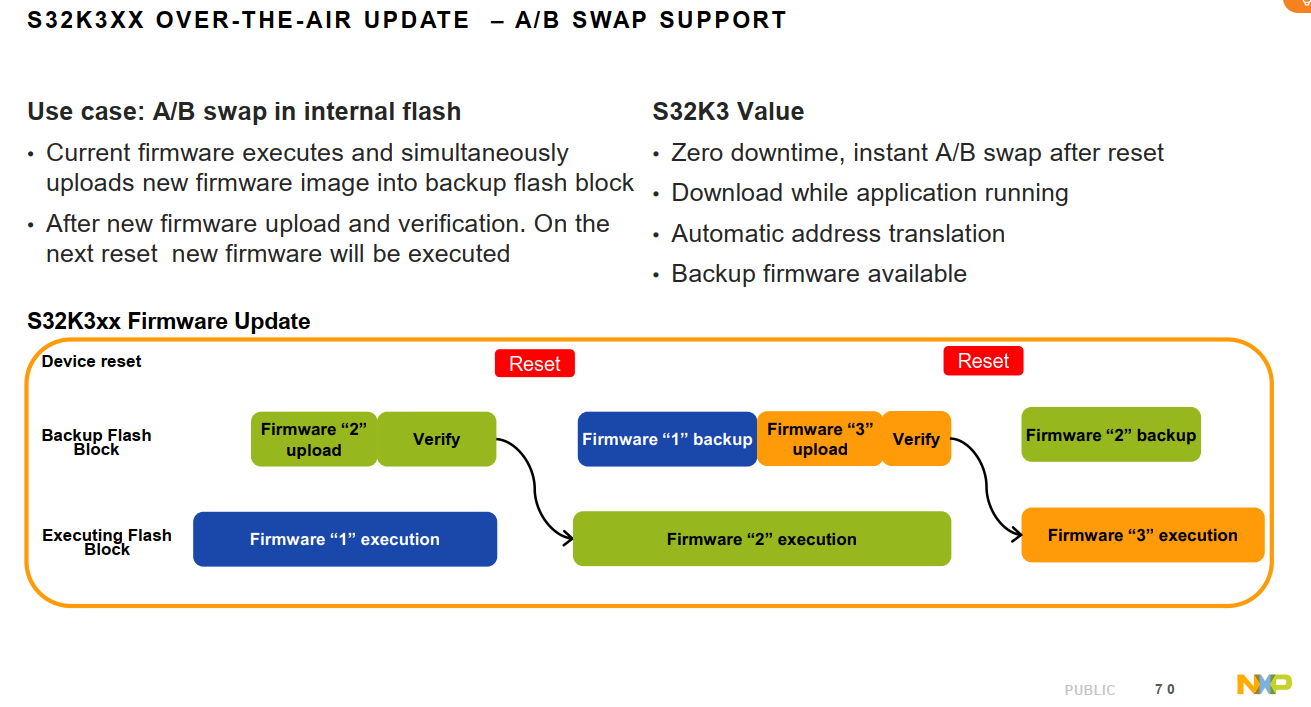 S32K3XX OVER-THE-AIR UPDATE – A/B SWAP SUPPORT

Use case: A/B swap in internal flash

• Current firmware executes and simultaneously uploads new firmware image into backup flash block

• After new firmware upload and verification. On the next reset new firmware will be executed

S32K3 Value

• Zero downtime, instant A/B swap after reset

• Download while application running

• Automatic address translation

• Backup firmware available

S32K3xx Firmware Update

Device reset

Reset

Reset

Backup Flash Block

Firmware “2” upload

Verify

Firmware “1” backup

Firmware “3” upload

Verify

Firmware “2” backup

Executing Flash Block

Firmware “1” execution

Firmware “2” execution

Firmware “3” execution

PUBLIC 70

NXP